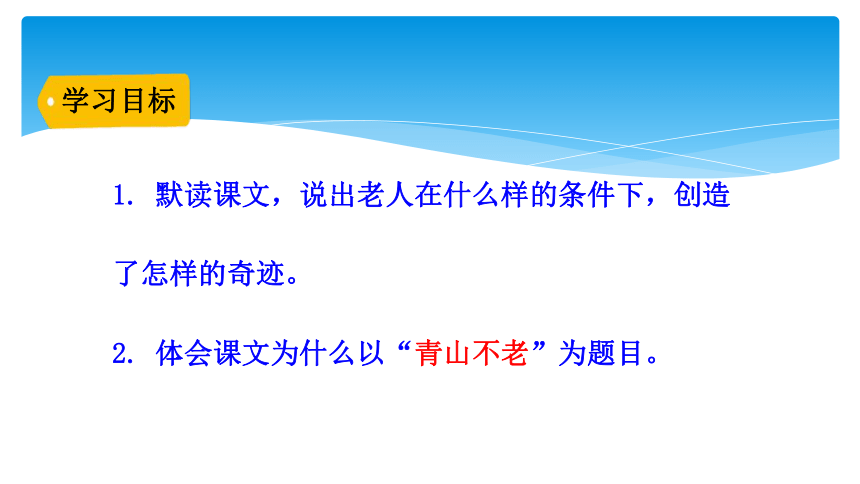 学习目标

1. 默读课文，说出老人在什么样的条件下，创造了怎样的奇迹。

2. 体会课文为什么以“青山不老”为题目。